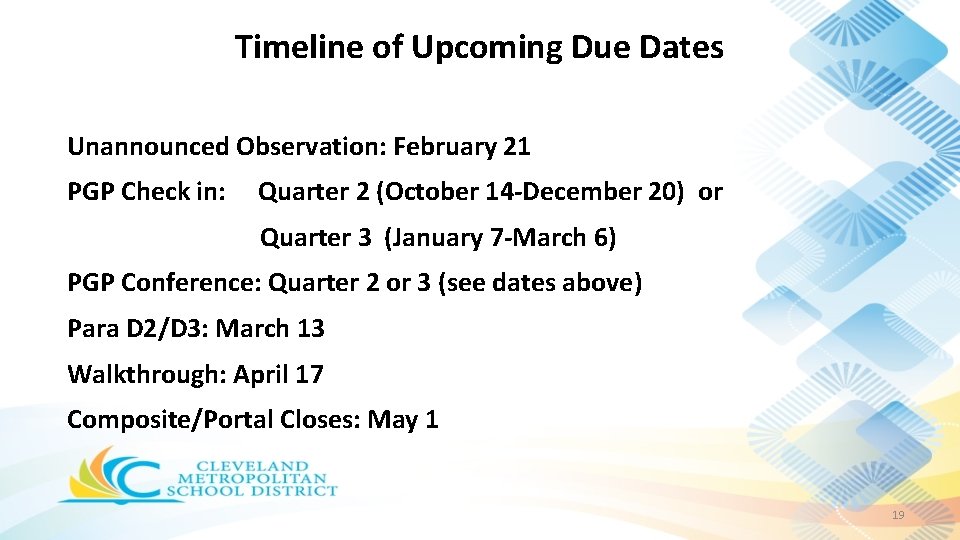 Timeline of Upcoming Due Dates

Unannounced Observation: February 21

PGP Check in: Quarter 2 (October 14-December 20) or

Quarter 3 (January 7-March 6)

PGP Conference: Quarter 2 or 3 (see dates above)

Para D2/D3: March 13

Walkthrough: April 17

Composite/Portal Closes: May 1

CLEVELAND METROPOLITAN SCHOOL DISTRICT

19